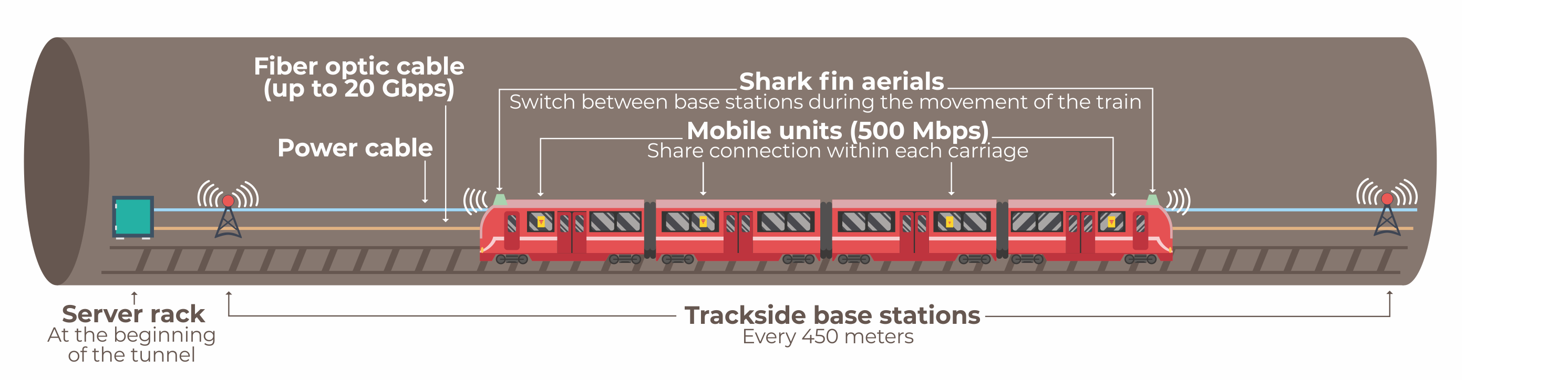 Fiber optic cable
(up to 20 Gbps)

Power cable

Shark fin aerials
Switch between base stations during the movement of the train

Mobile units (500 Mbps)
Share connection within each carriage

Server rack
At the beginning of the tunnel

Trackside base stations
Every 450 meters